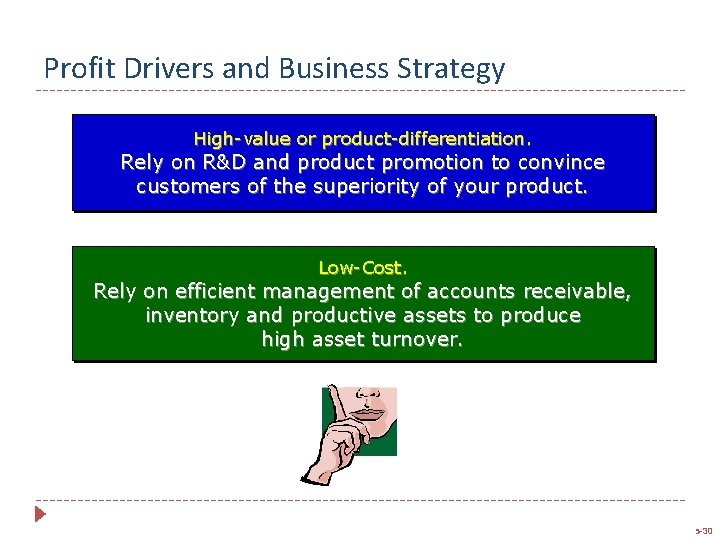 Profit Drivers and Business Strategy

High-value or product-differentiation.
Rely on R&D and product promotion to convince customers of the superiority of your product.

Low-Cost.
Rely on efficient management of accounts receivable, inventory and productive assets to produce high asset turnover.

5-30